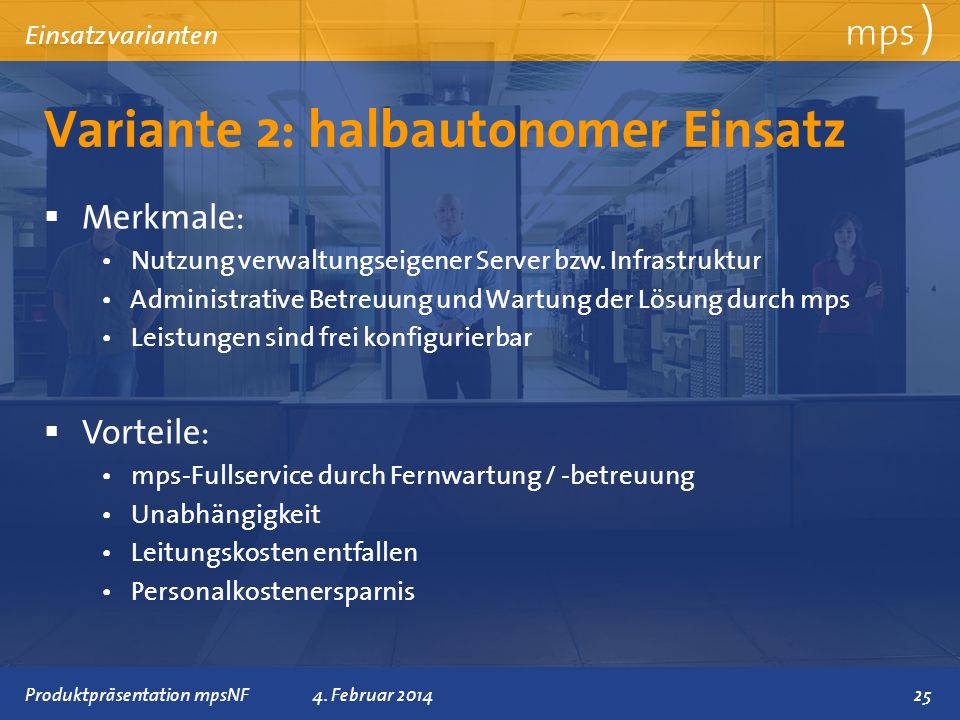 Einsatzvarianten

mps)

Variante 2: halbautonomer Einsatz

▪ Merkmale:
• Nutzung verwaltungseigener Server bzw. Infrastruktur
• Administrative Betreuung und Wartung der Lösung durch mps
• Leistungen sind frei konfigurierbar

▪ Vorteile:
• mps-Fullservice durch Fernwartung / -betreuung
• Unabhängigkeit
• Leitungskosten entfallen
• Personalkostenersparnis

Produktpräsentation mpsNF 4. Februar 2014 25